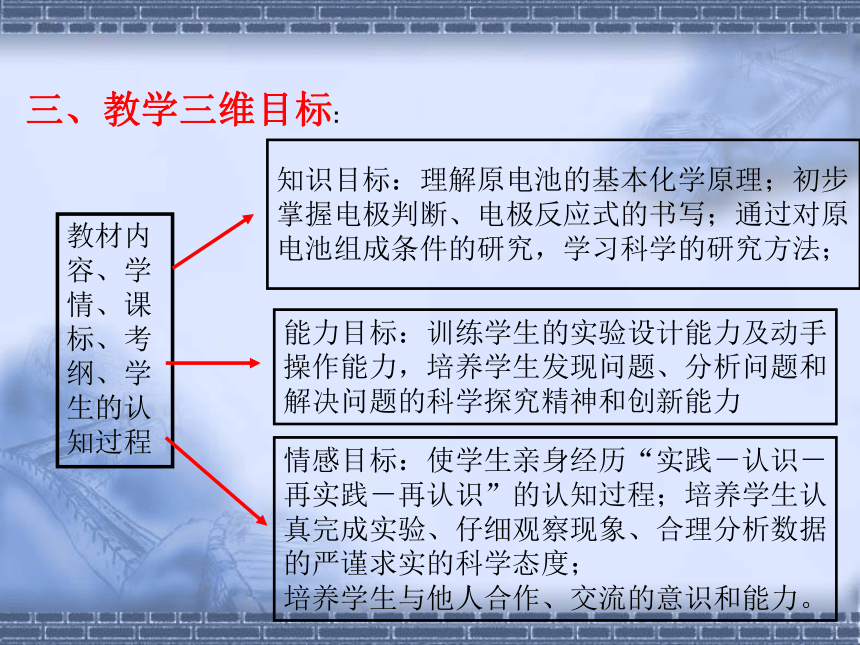 三、教学三维目标:

教材内容、学情、课标、考纲、学生的认知过程

知识目标：理解原电池的基本化学原理；初步掌握电极判断、电极反应式的书写；通过对原电池组成条件的研究，学习科学的研究方法；

能力目标：训练学生的实验设计能力及动手操作能力，培养学生发现问题、分析问题和解决问题的科学探究精神和创新能力

情感目标：使学生亲身经历“实践－认识－再实践－再认识”的认知过程；培养学生认真完成实验、仔细观察现象、合理分析数据的严谨求实的科学态度；
培养学生与他人合作、交流的意识和能力。